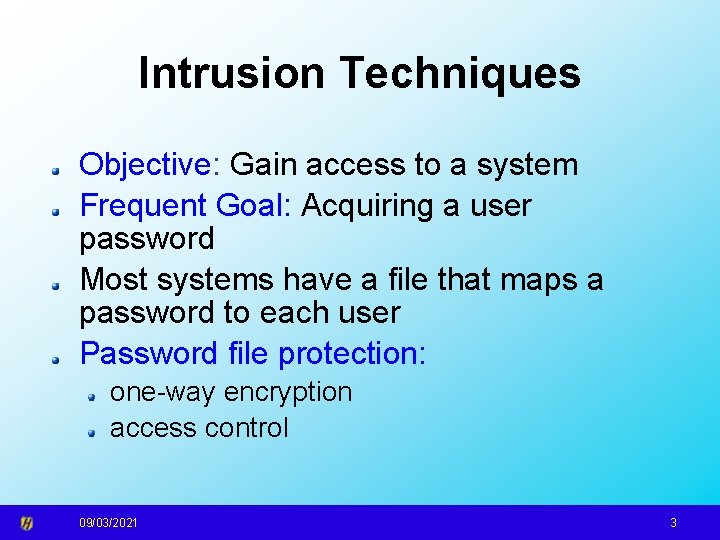 Intrusion Techniques

Objective: Gain access to a system

Frequent Goal: Acquiring a user password

Most systems have a file that maps a password to each user

Password file protection:

one-way encryption

access control

09/03/2021

3